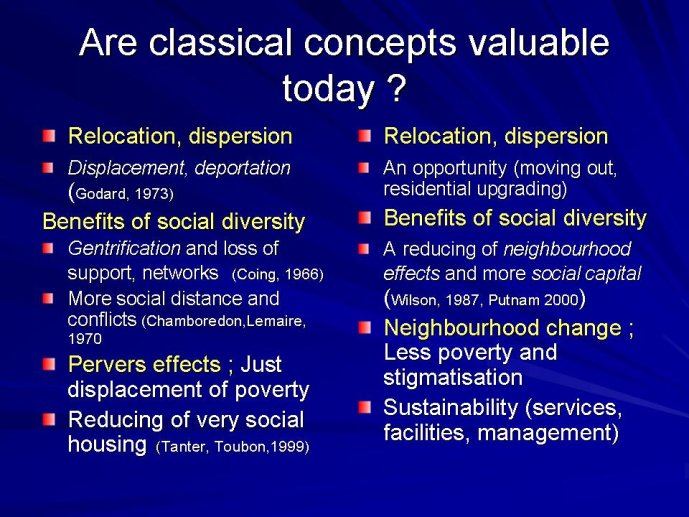 Are classical concepts valuable today ?

Relocation, dispersion

Displacement, deportation (Godard, 1973)

Benefits of social diversity

Gentrification and loss of support, networks (Coing, 1966)

More social distance and conflicts (Chamboredon,Lemaire, 1970

Pervers effects ; Just displacement of poverty

Reducing of very social housing (Tanter, Toubon,1999)

Relocation, dispersion

An opportunity (moving out, residential upgrading)

Benefits of social diversity

A reducing of neighbourhood effects and more social capital (Wilson, 1987, Putnam 2000)

Neighbourhood change ; Less poverty and stigmatisation

Sustainability (services, facilities, management)